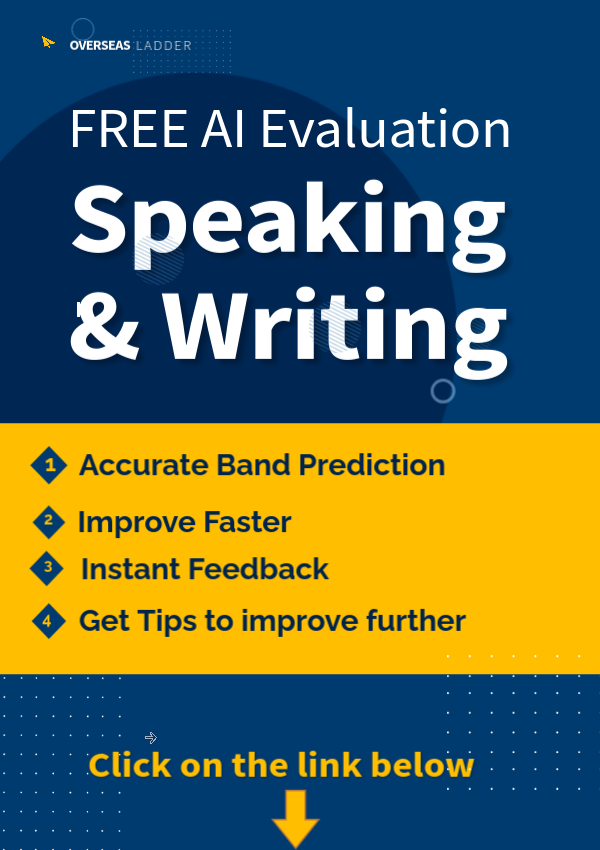 OVERSEAS LADDER

FREE AI Evaluation

Speaking & Writing

1 Accurate Band Prediction

2 Improve Faster

3 Instant Feedback

4 Get Tips to improve further

Click on the link below